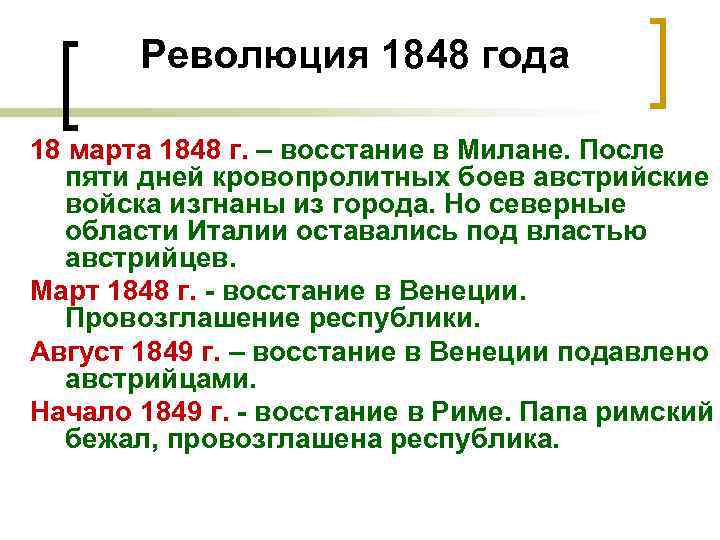 Революция 1848 года

18 марта 1848 г. – восстание в Милане. После пяти дней кровопролитных боев австрийские войска изгнаны из города. Но северные области Италии оставались под властью австрийцев.

Март 1848 г. - восстание в Венеции. Провозглашение республики.

Август 1849 г. – восстание в Венеции подавлено австрийцами.

Начало 1849 г. - восстание в Риме. Папа римский бежал, провозглашена республика.